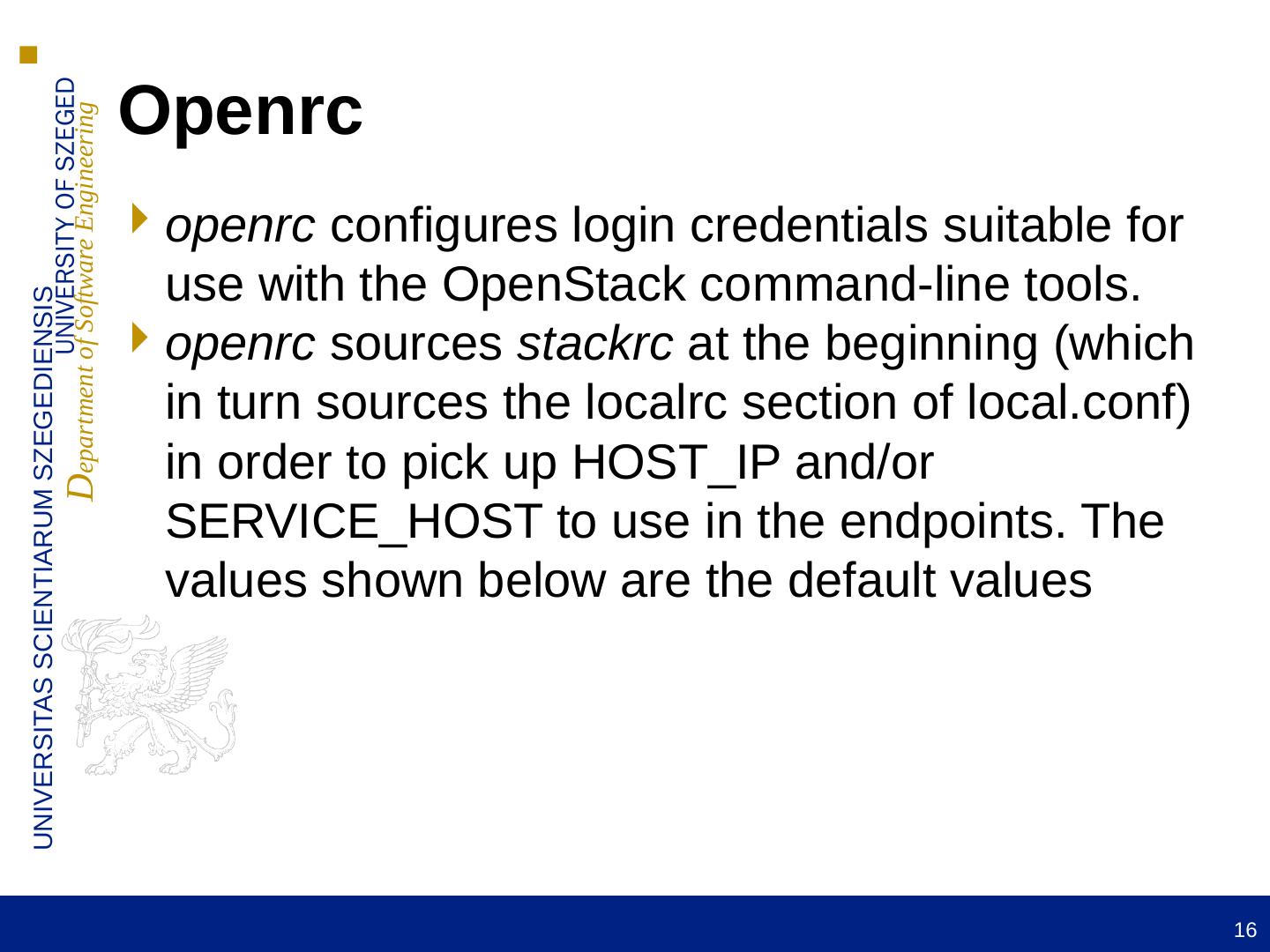 UNIVERSITAS SCIENTIARUM SZEGEDIENSIS
UNIVERSITY OF SZEGED
Department of Software Engineering

Openrc

openrc configures login credentials suitable for use with the OpenStack command-line tools.

openrc sources stackrc at the beginning (which in turn sources the localrc section of local.conf) in order to pick up HOST_IP and/or SERVICE_HOST to use in the endpoints. The values shown below are the default values

16